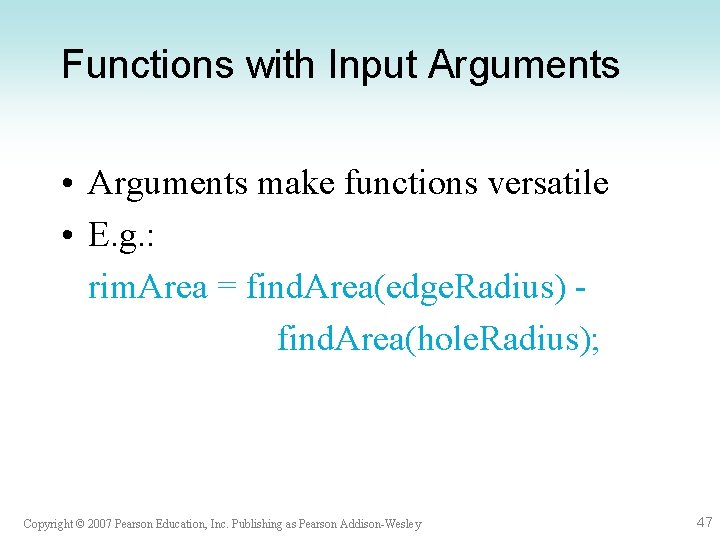 Functions with Input Arguments

• Arguments make functions versatile
• E.g.:
rimArea = findArea(edgeRadius) -
findArea(holeRadius);

Copyright © 2007 Pearson Education, Inc. Publishing as Pearson Addison-Wesley

47